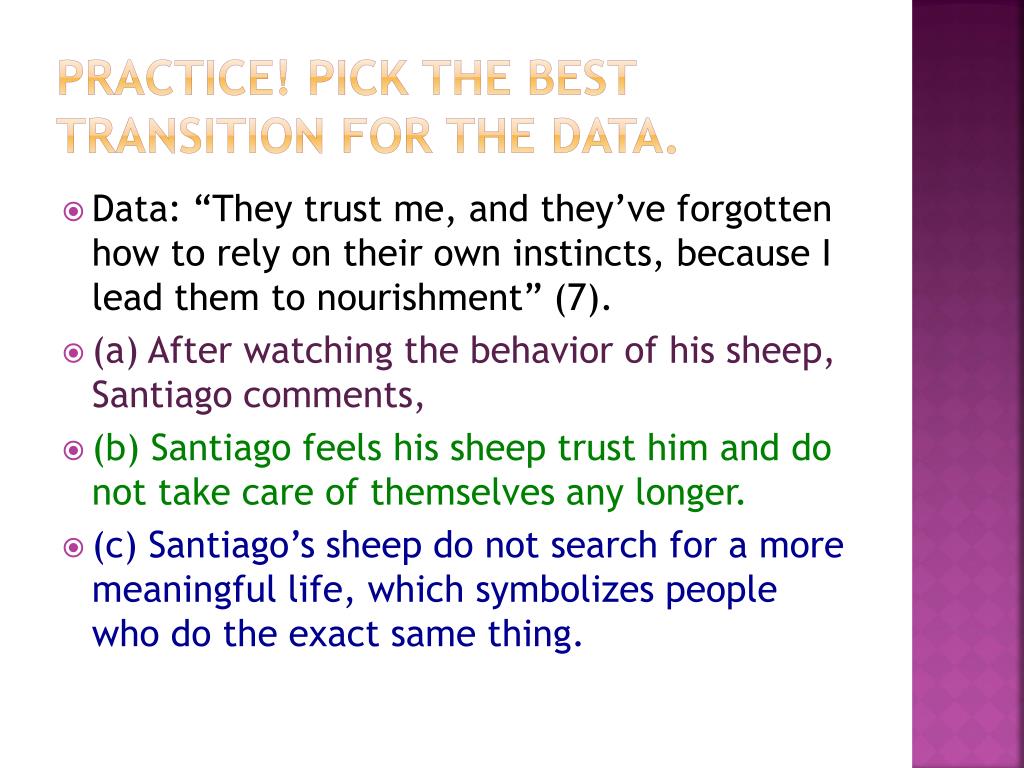 PRACTICE! PICK THE BEST TRANSITION FOR THE DATA.

Data: “They trust me, and they’ve forgotten how to rely on their own instincts, because I lead them to nourishment” (7).

(a) After watching the behavior of his sheep, Santiago comments,

(b) Santiago feels his sheep trust him and do not take care of themselves any longer.

(c) Santiago’s sheep do not search for a more meaningful life, which symbolizes people who do the exact same thing.